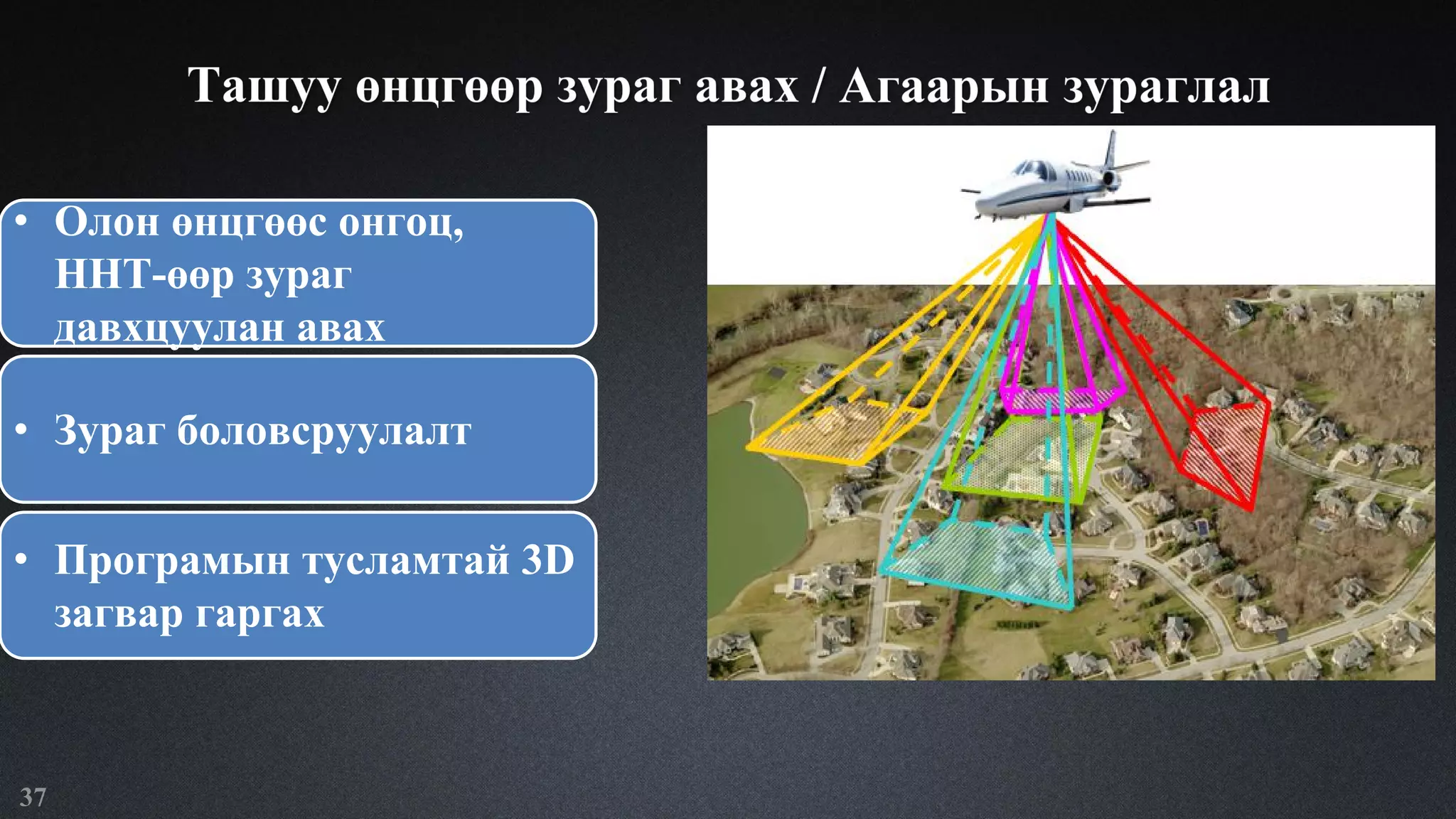 Ташуу өнцгөөр зураг авах / Агаарын зураглал

• Олон өнцгөөс онгоц, ННТ-өөр зураг давхцуулан авах

• Зураг боловсруулалт

• Програмын тусламтай 3D загвар гаргах

37